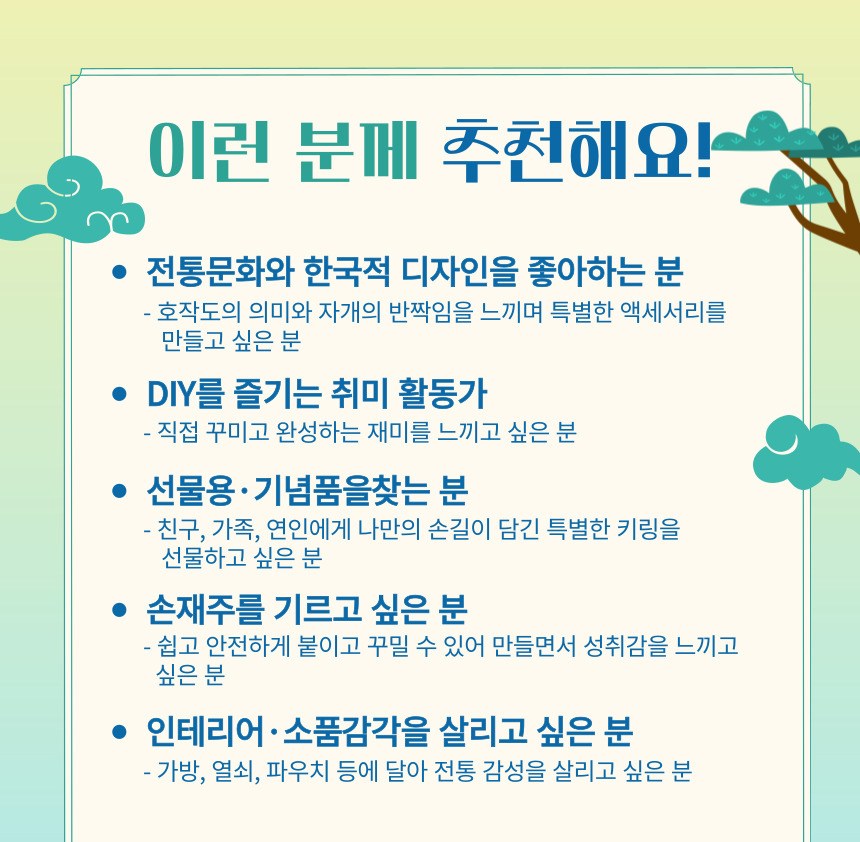 이런 분께 추천해요!

• 전통문화와 한국적 디자인을 좋아하는 분
- 호작도의 의미와 자개의 반짝임을 느끼며 특별한 액세서리를 만들고 싶은 분

• DIY를 즐기는 취미 활동가
- 직접 꾸미고 완성하는 재미를 느끼고 싶은 분

• 선물용·기념품을찾는 분
- 친구, 가족, 연인에게 나만의 손길이 담긴 특별한 키링을 선물하고 싶은 분

• 손재주를 기르고 싶은 분
- 쉽고 안전하게 붙이고 꾸밀 수 있어 만들면서 성취감을 느끼고 싶은 분

• 인테리어·소품감각을 살리고 싶은 분
- 가방, 열쇠, 파우치 등에 달아 전통 감성을 살리고 싶은 분